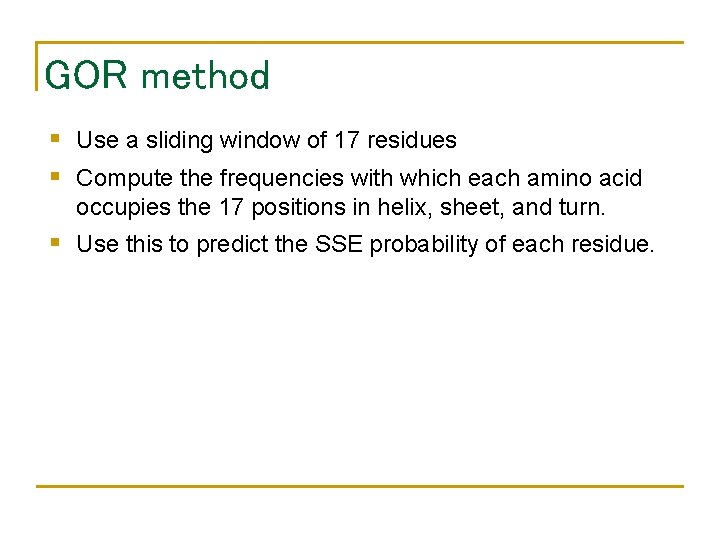 GOR method

- Use a sliding window of 17 residues
- Compute the frequencies with which each amino acid occupies the 17 positions in helix, sheet, and turn.
- Use this to predict the SSE probability of each residue.